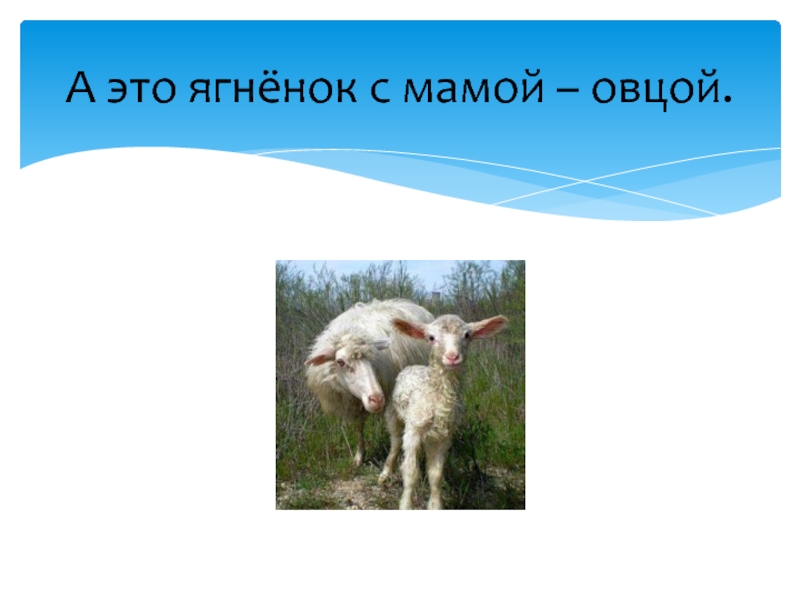 А это ягнёнок с мамой – овцой.